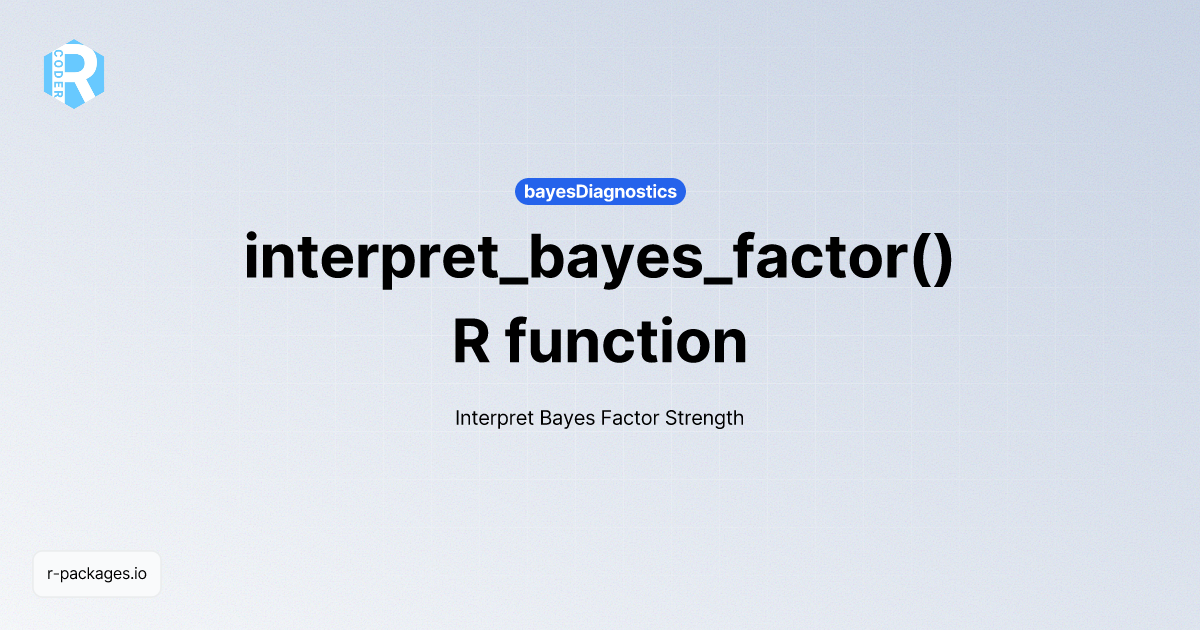 R CODER

bayesDiagnostics

interpret_bayes_factor() R function

Interpret Bayes Factor Strength

r-packages.io